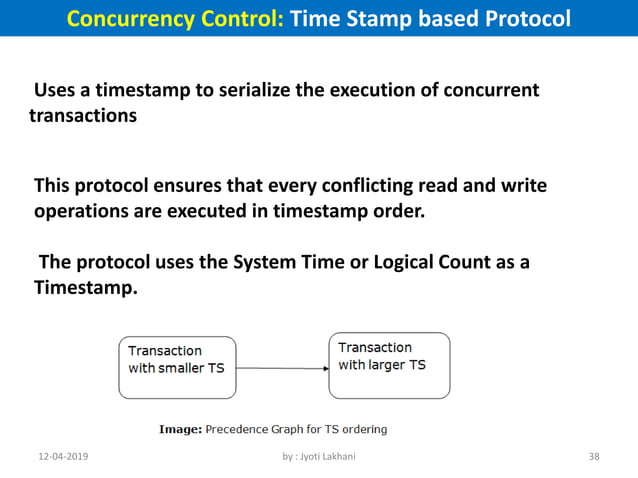 Concurrency Control: Time Stamp based Protocol

Uses a timestamp to serialize the execution of concurrent transactions

This protocol ensures that every conflicting read and write operations are executed in timestamp order.

The protocol uses the System Time or Logical Count as a Timestamp.

Transaction with smaller TS

Transaction with larger TS

Image: Precedence Graph for TS ordering

12-04-2019

by : Jyoti Lakhani

38